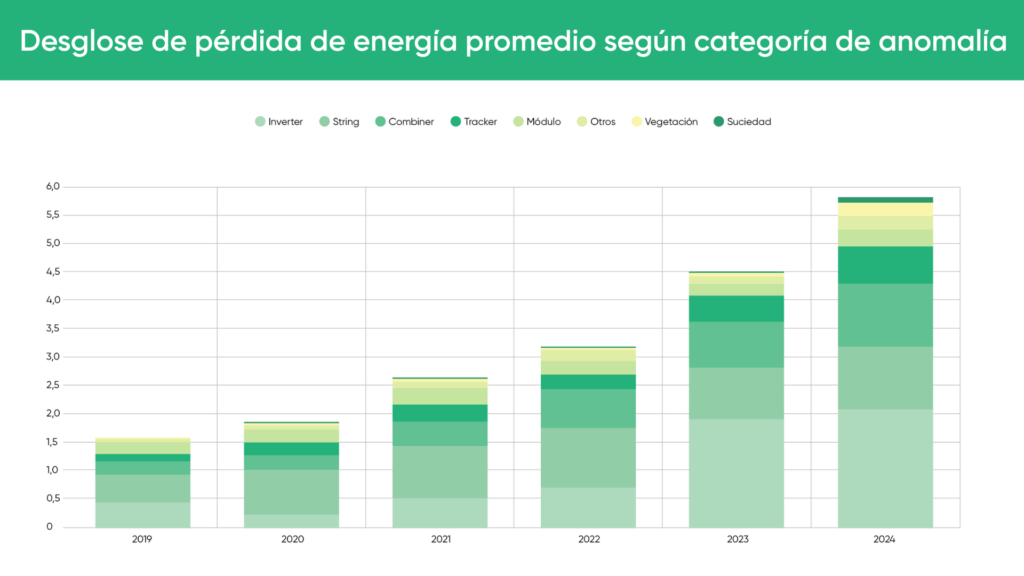 Desglose de pérdida de energía promedio según categoría de anomalía

Inverter String Combiner Tracker Módulo Otros Vegetación Suciedad

6,0
5,5
5,0
4,5
4,0
3,5
3,0
2,5
2,0
1,5
1,0
0,5
0

2019 2020 2021 2022 2023 2024